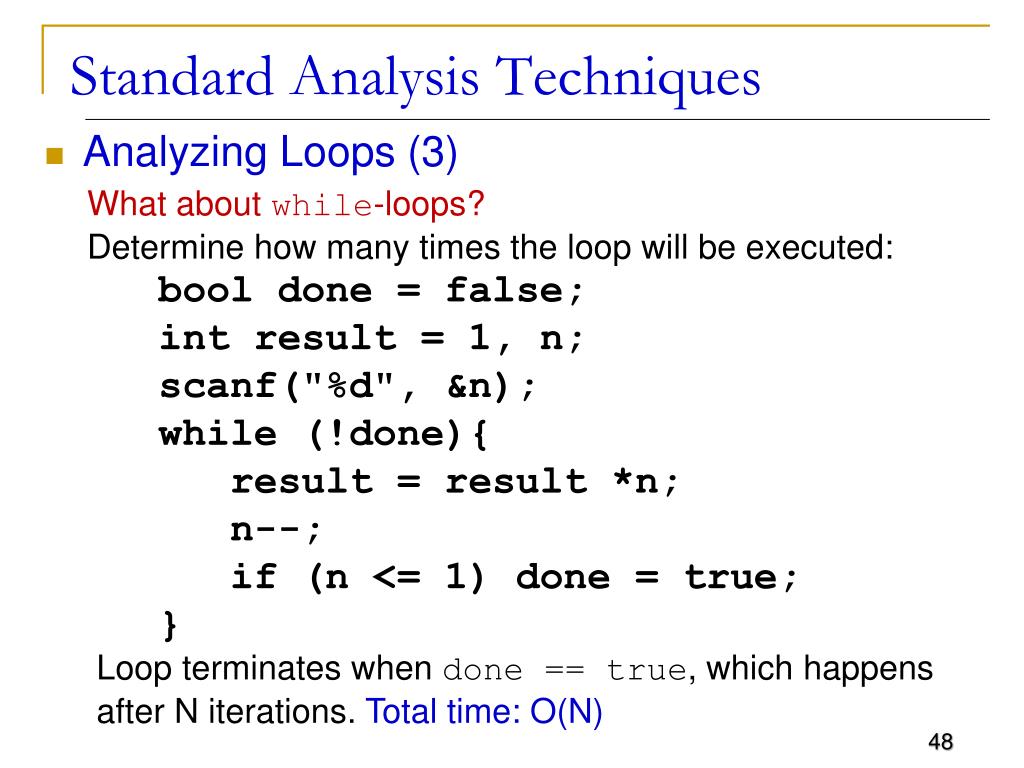 Standard Analysis Techniques

Analyzing Loops (3)

What about while-loops?

Determine how many times the loop will be executed:

bool done = false;
int result = 1, n;
scanf("%d", &n);
while (!done){
    result = result *n;
    n--;
    if (n <= 1) done = true;
}

Loop terminates when done == true, which happens after N iterations. Total time: O(N)

48